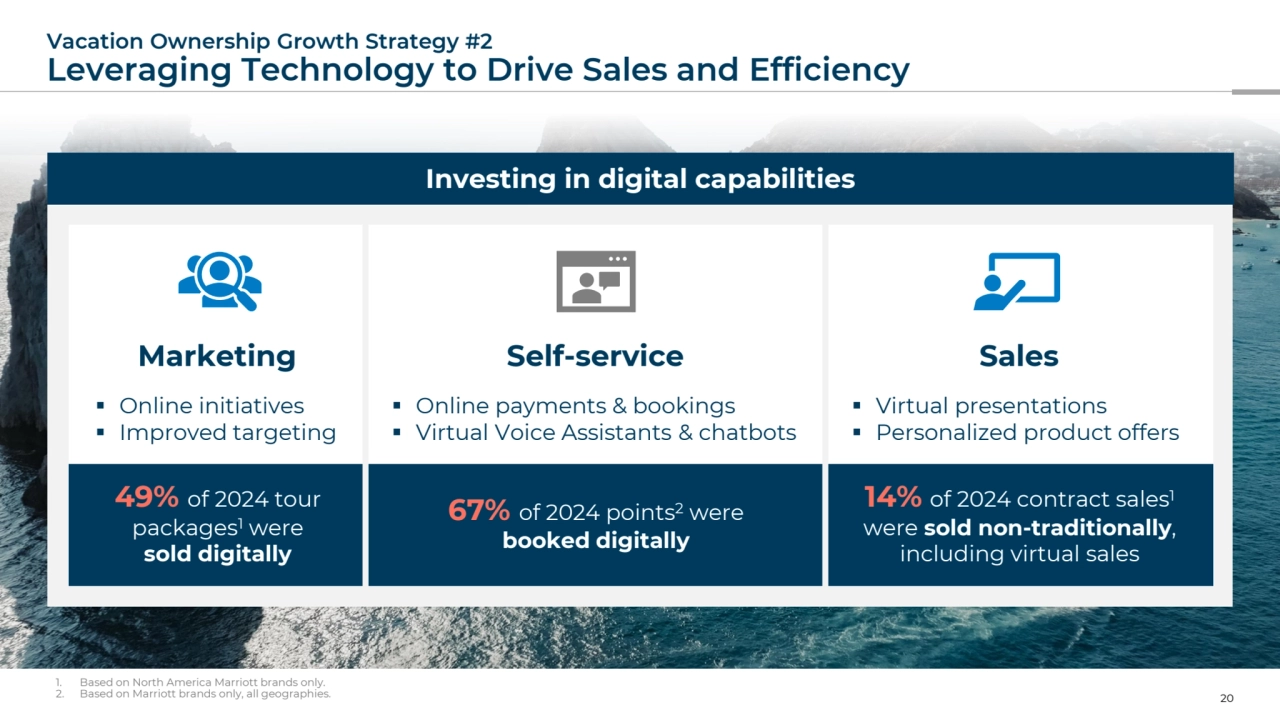 Vacation Ownership Growth Strategy #2
Leveraging Technology to Drive Sales and Efficiency

Investing in digital capabilities

Marketing
▪ Online initiatives
▪ Improved targeting

49% of 2024 tour packages$^1$ were sold digitally

Self-service
▪ Online payments & bookings
▪ Virtual Voice Assistants & chatbots

67% of 2024 points$^2$ were booked digitally

Sales
▪ Virtual presentations
▪ Personalized product offers

14% of 2024 contract sales$^1$ were sold non-traditionally, including virtual sales

1. Based on North America Marriott brands only.
2. Based on Marriott brands only, all geographies.

20